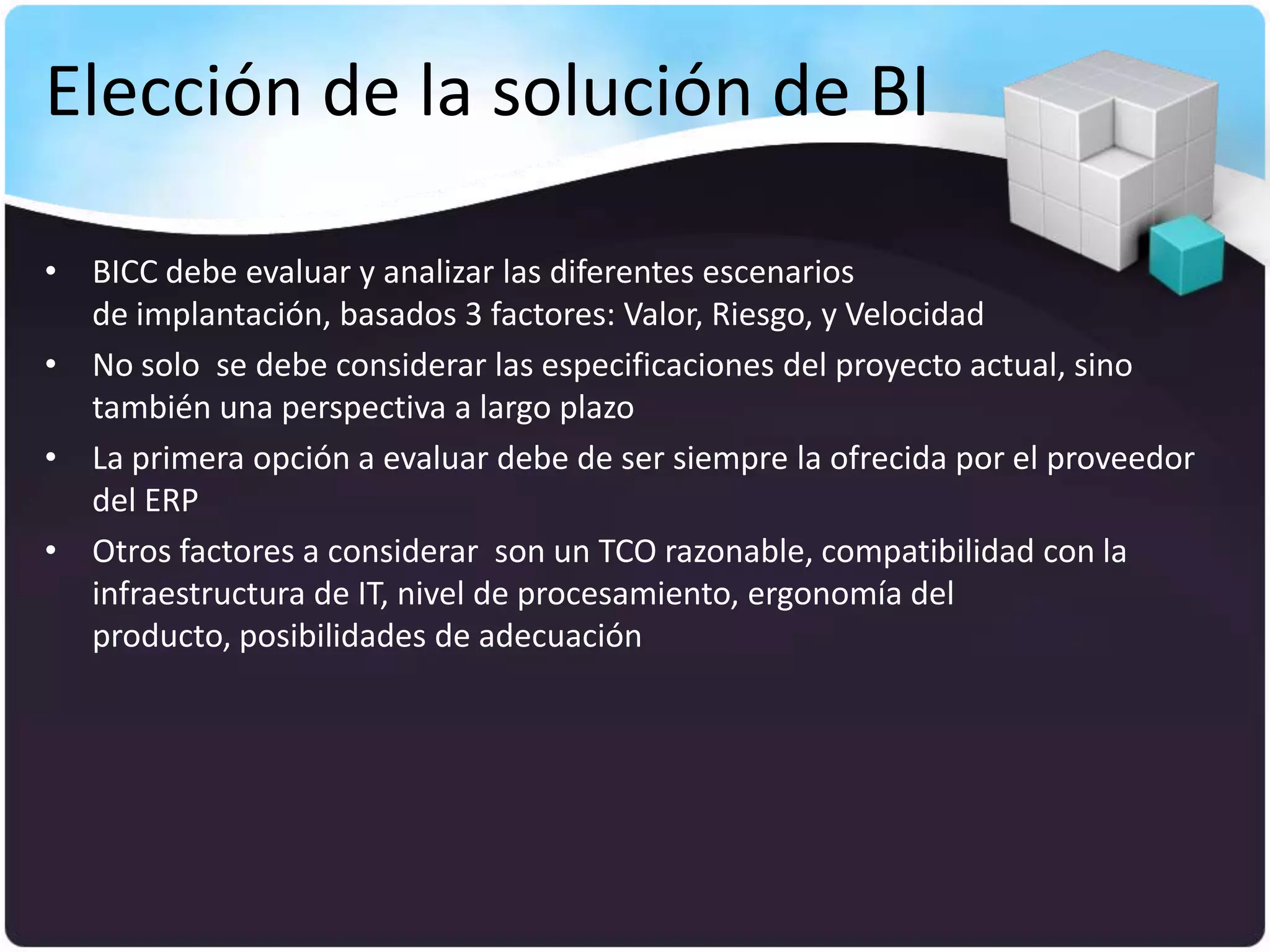 Elección de la solución de BI

• BICC debe evaluar y analizar las diferentes escenarios de implantación, basados 3 factores: Valor, Riesgo, y Velocidad
• No solo se debe considerar las especificaciones del proyecto actual, sino también una perspectiva a largo plazo
• La primera opción a evaluar debe de ser siempre la ofrecida por el proveedor del ERP
• Otros factores a considerar son un TCO razonable, compatibilidad con la infraestructura de IT, nivel de procesamiento, ergonomía del producto, posibilidades de adecuación